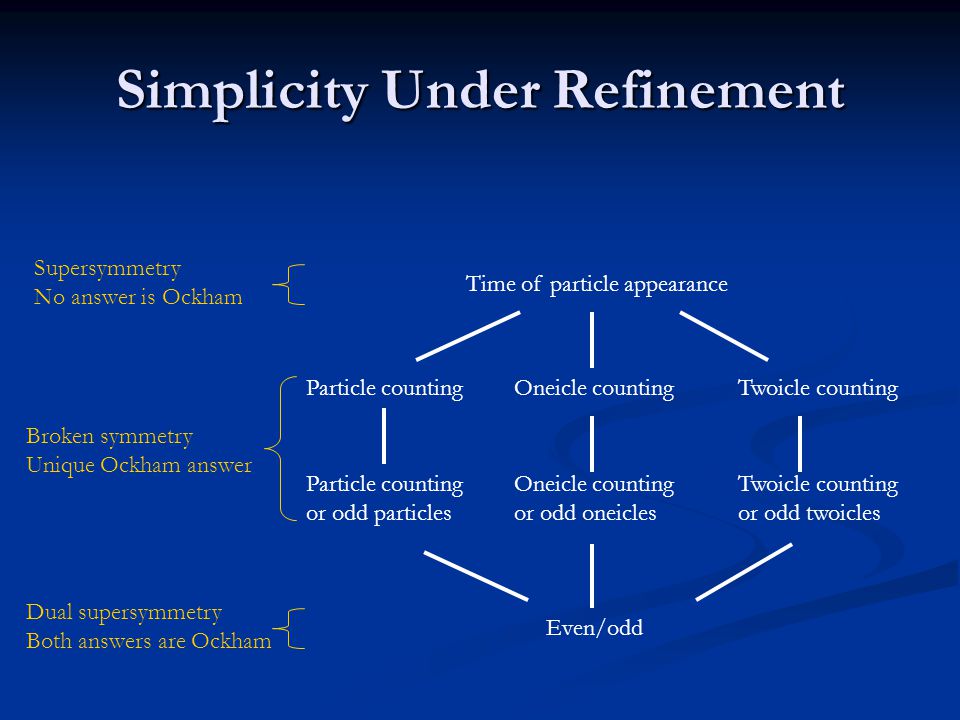 Simplicity Under Refinement

Supersymmetry
No answer is Ockham

Time of particle appearance

Broken symmetry
Unique Ockham answer

Particle counting

Oneicle counting

Twoicle counting

Particle counting or odd particles

Oneicle counting or odd oneicles

Twoicle counting or odd twoicles

Dual supersymmetry
Both answers are Ockham

Even/odd